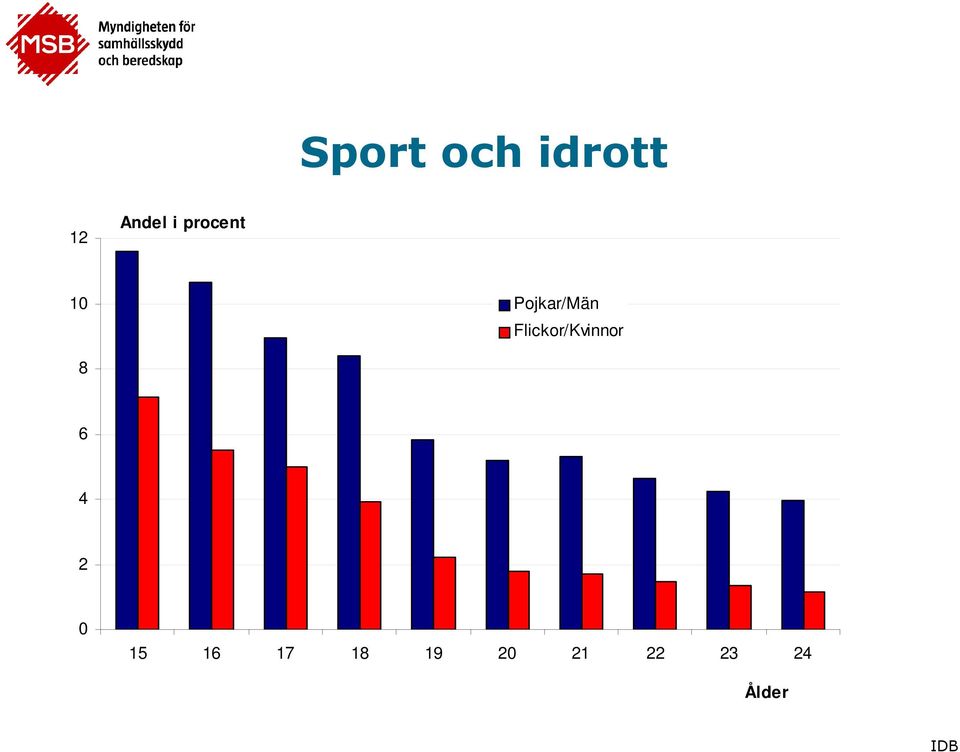 MSB
Myndigheten för samhällsskydd och beredskap

Sport och idrott

Andel i procent

12
10
8
6
4
2
0

Pojkar/Män
Flickor/Kvinnor

15 16 17 18 19 20 21 22 23 24

Ålder

IDB